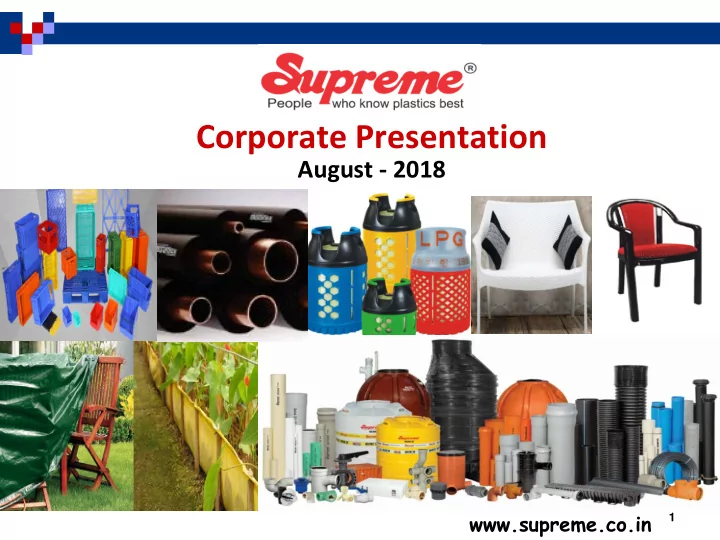 Supreme®
People who know plastics best

Corporate Presentation
August - 2018

LPG

www.supreme.co.in

1